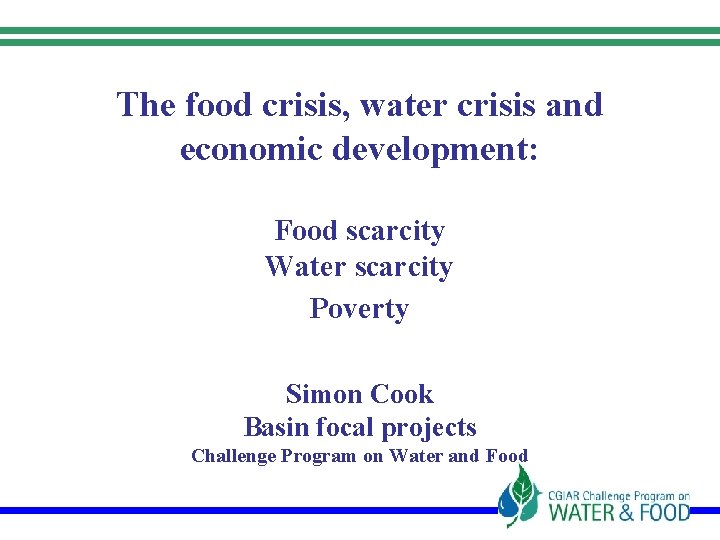 The food crisis, water crisis and economic development:

Food scarcity
Water scarcity
Poverty

Simon Cook
Basin focal projects
Challenge Program on Water and Food

CGIAR Challenge Program on
WATER & FOOD